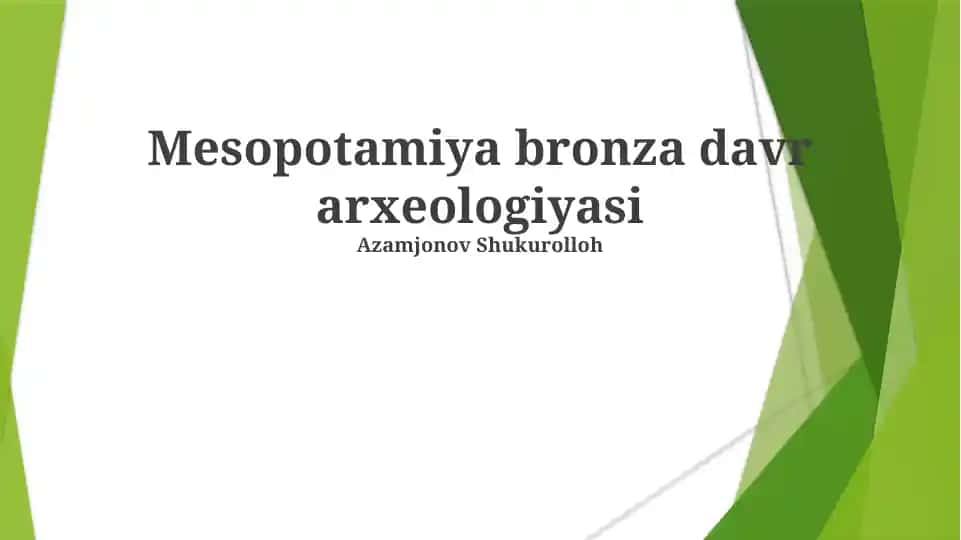 Mesopotamiya bronza davr arxeologiyasi
Azamjonov Shukurolloh